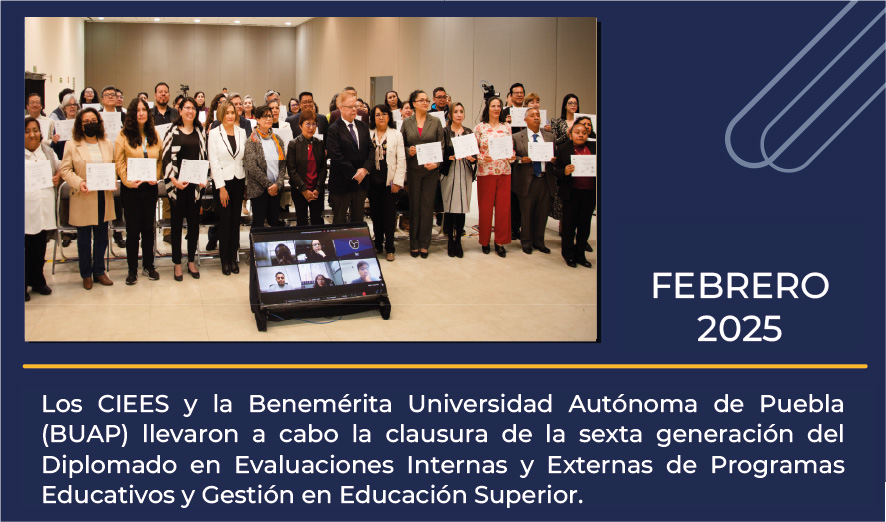 FEBRERO
2025

Los CIEES y la Benemérita Universidad Autónoma de Puebla (BUAP) llevaron a cabo la clausura de la sexta generación del Diplomado en Evaluaciones Internas y Externas de Programas Educativos y Gestión en Educación Superior.